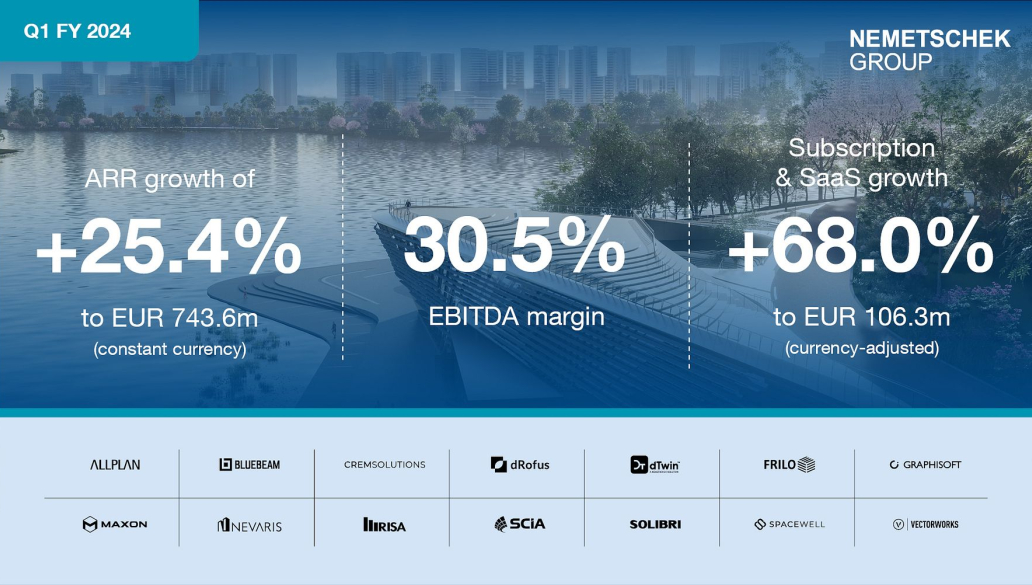 Q1 FY 2024

NEMETSCHEK GROUP

ARR growth of
+25.4%
to EUR 743.6m
(constant currency)

30.5%
EBITDA margin

Subscription & SaaS growth
+68.0%
to EUR 106.3m
(currency-adjusted)

ALLPLAN
BLUEBEAM
CREMSOLUTIONS
dRofus
dTwin
FRILO
GRAPHISOFT
MAXON
NEVARIS
RISA
SCIA
SOLIBRI
SPACEWELL
VECTORWORKS